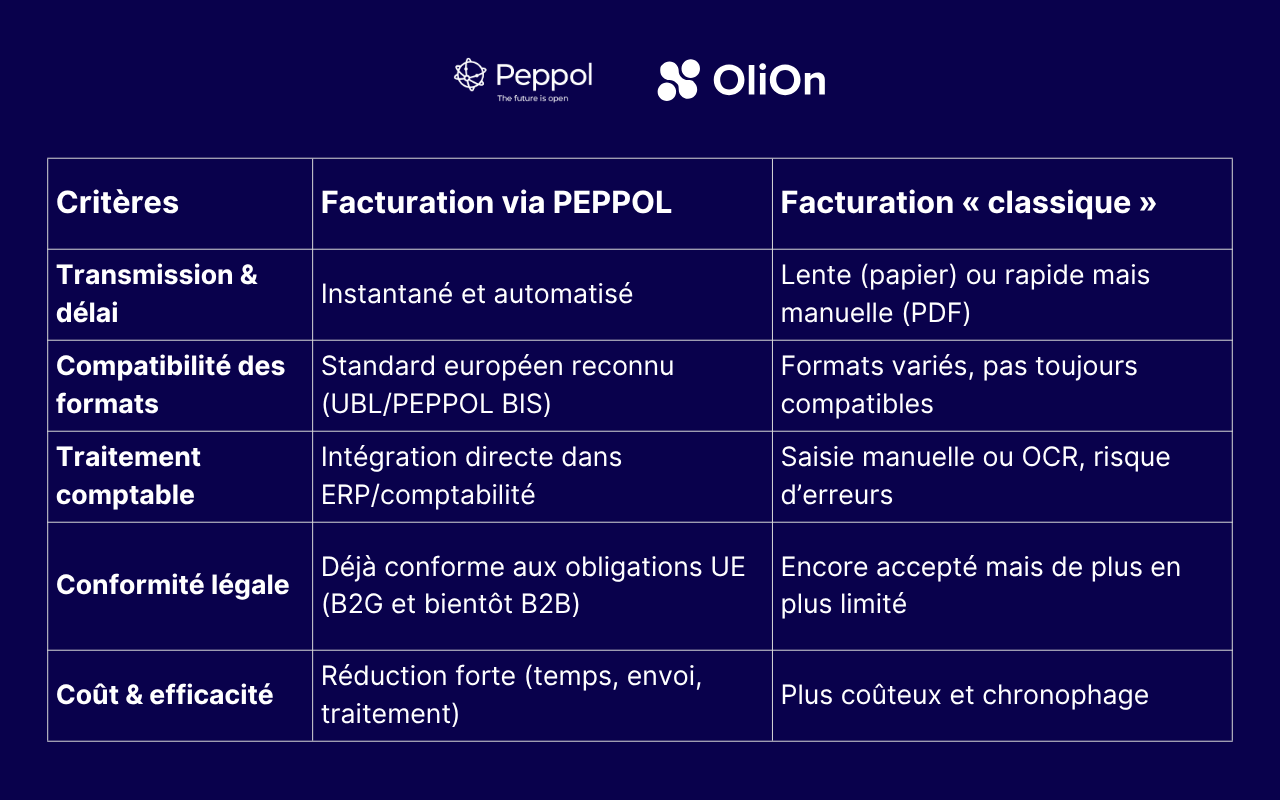 Peppol
The future is open

OliOn

| Critères | Facturation via PEPPOL | Facturation « classique » |
|---|---|---|
| Transmission & délai | Instantané et automatisé | Lente (papier) ou rapide mais manuelle (PDF) |
| Compatibilité des formats | Standard européen reconnu (UBL/PEPPOL BIS) | Formats variés, pas toujours compatibles |
| Traitement comptable | Intégration directe dans ERP/comptabilité | Saisie manuelle ou OCR, risque d'erreurs |
| Conformité légale | Déjà conforme aux obligations UE (B2G et bientôt B2B) | Encore accepté mais de plus en plus limité |
| Coût & efficacité | Réduction forte (temps, envoi, traitement) | Plus coûteux et chronophage |